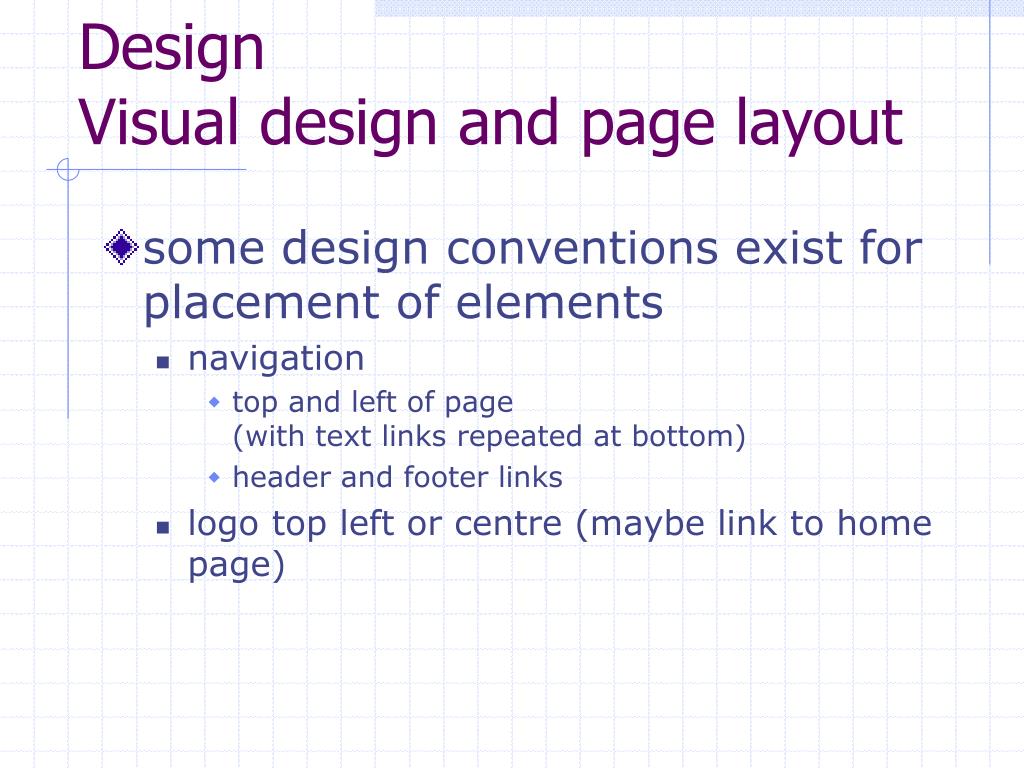 Design
Visual design and page layout

some design conventions exist for placement of elements

navigation

top and left of page
(with text links repeated at bottom)

header and footer links

logo top left or centre (maybe link to home page)